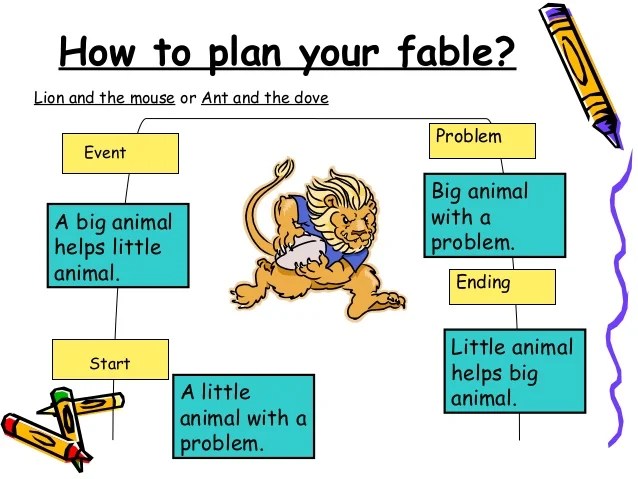 How to plan your fable?

Lion and the mouse or Ant and the dove

Event

A big animal helps little animal.

Start

A little animal with a problem.

Problem

Big animal with a problem.

Ending

Little animal helps big animal.